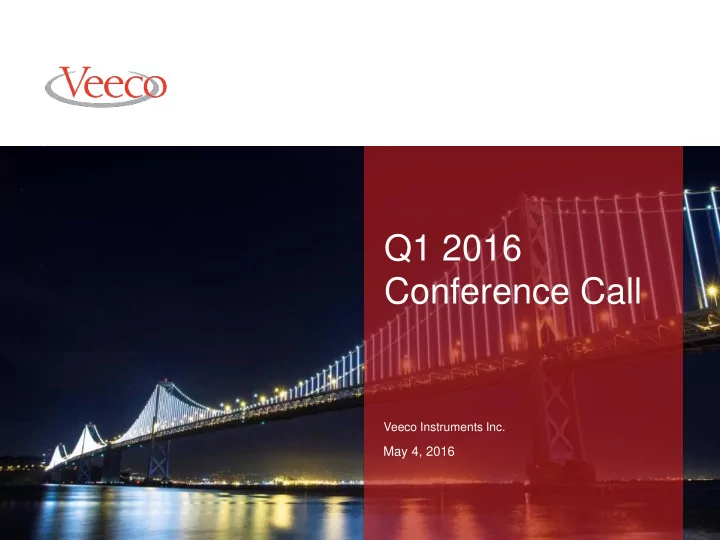 Veeco

Q1 2016
Conference Call

Veeco Instruments Inc.

May 4, 2016